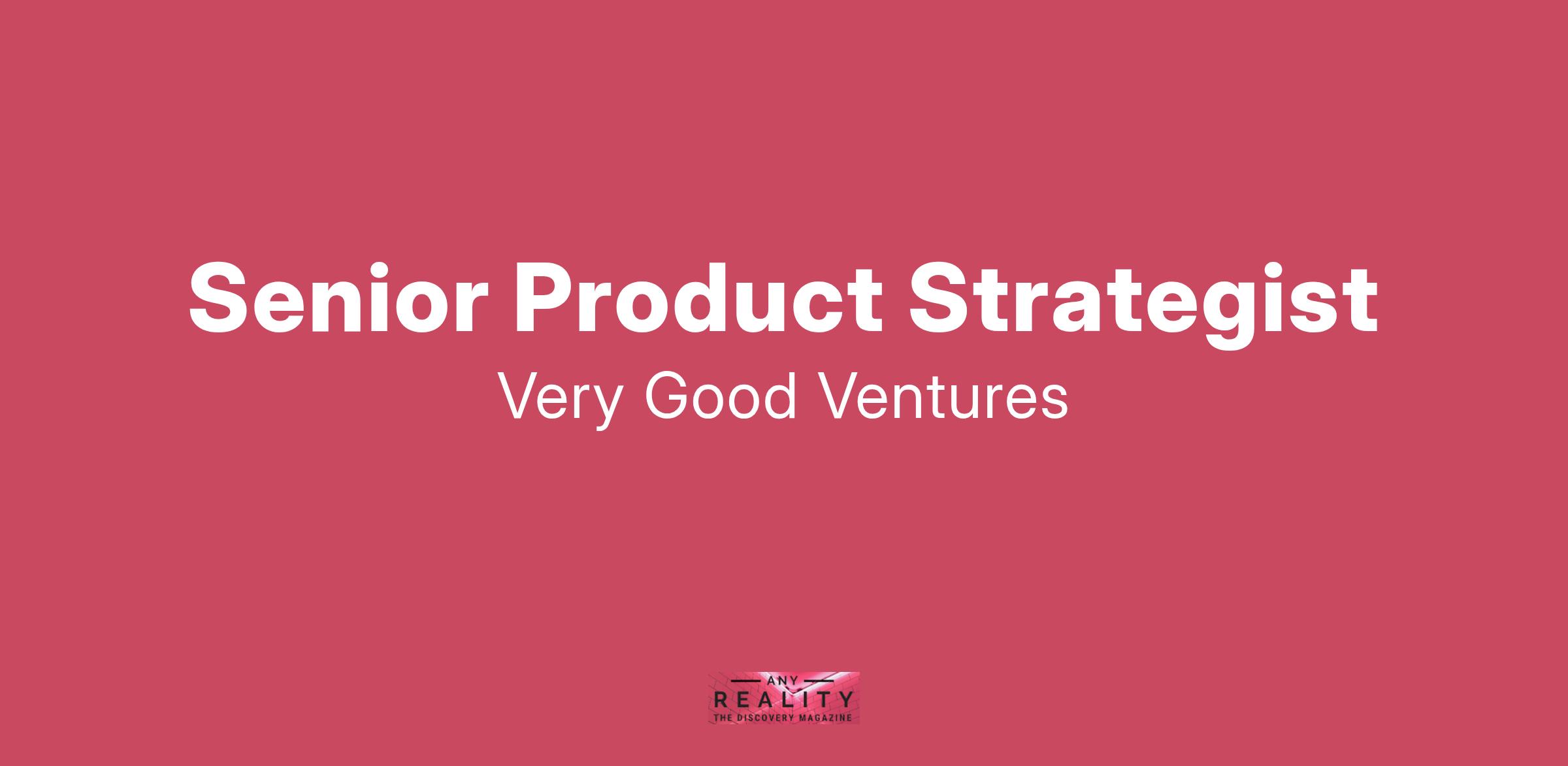 Senior Product Strategist
Very Good Ventures

ANY
REALITY
THE DISCOVERY MAGAZINE